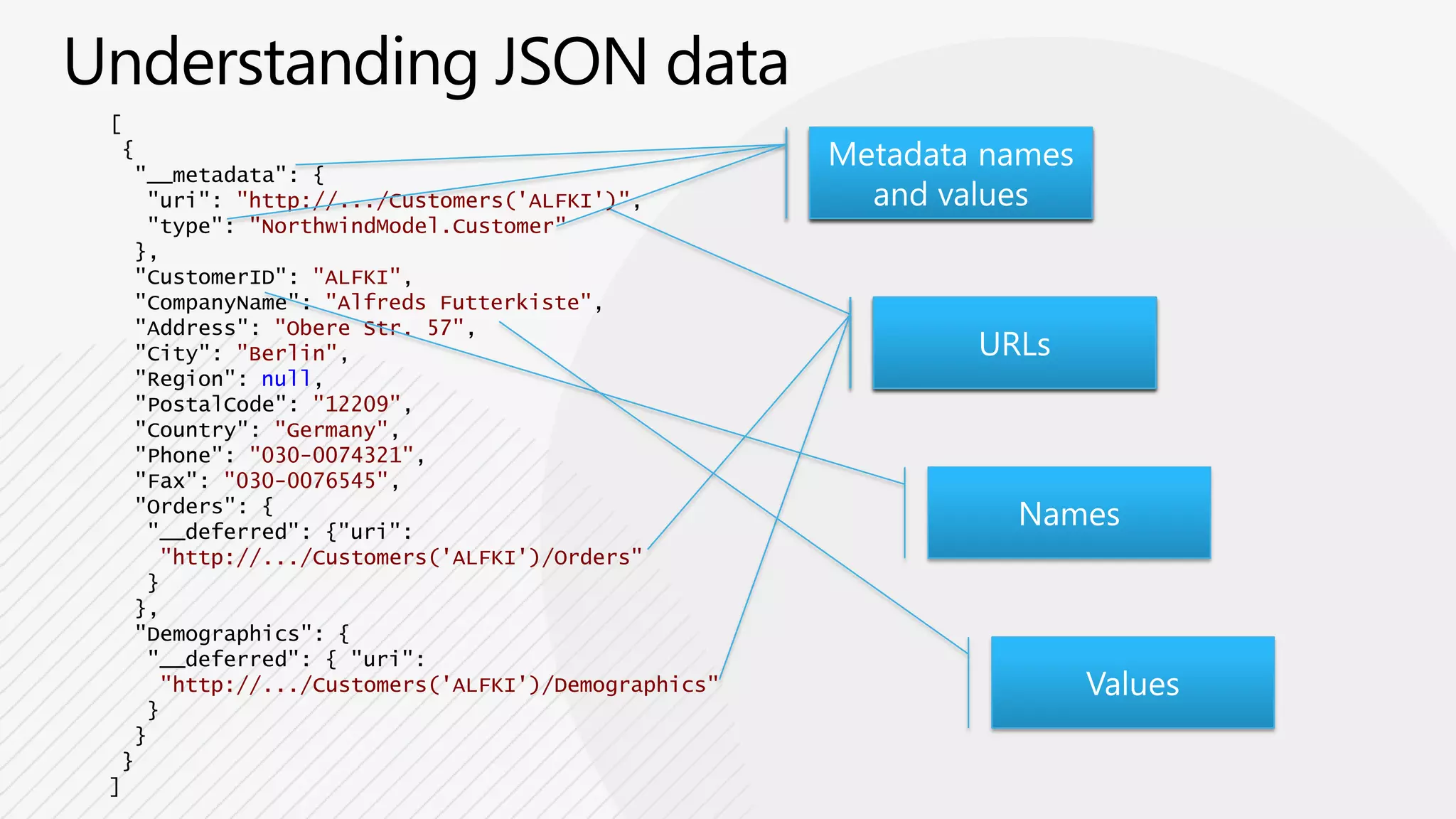 Understanding JSON data

[
{
"__metadata": {
"uri": "http://.../Customers('ALFKI')",
"type": "NorthwindModel.Customer"
},
"CustomerID": "ALFKI",
"CompanyName": "Alfreds Futterkiste",
"Address": "Obere Str. 57",
"City": "Berlin",
"Region": null,
"PostalCode": "12209",
"Country": "Germany",
"Phone": "030-0074321",
"Fax": "030-0076545",
"Orders": {
"__deferred": {"uri":
"http://.../Customers('ALFKI')/Orders"
}
},
"Demographics": {
"__deferred": { "uri":
"http://.../Customers('ALFKI')/Demographics"
}
}
}
]

Metadata names and values

URLs

Names

Values